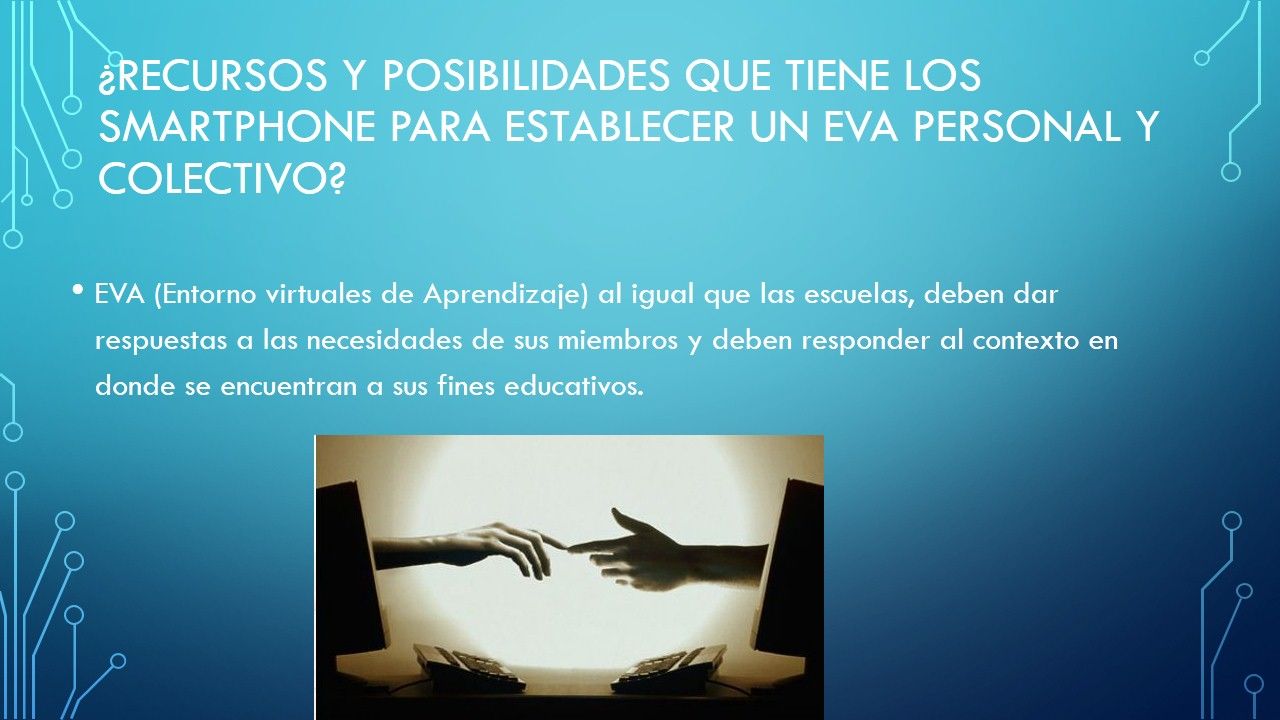 ¿RECURSOS Y POSIBILIDADES QUE TIENE LOS SMARTPHONE PARA ESTABLECER UN EVA PERSONAL Y COLECTIVO?

• EVA (Entorno virtuales de Aprendizaje) al igual que las escuelas, deben dar respuestas a las necesidades de sus miembros y deben responder al contexto en donde se encuentran a sus fines educativos.